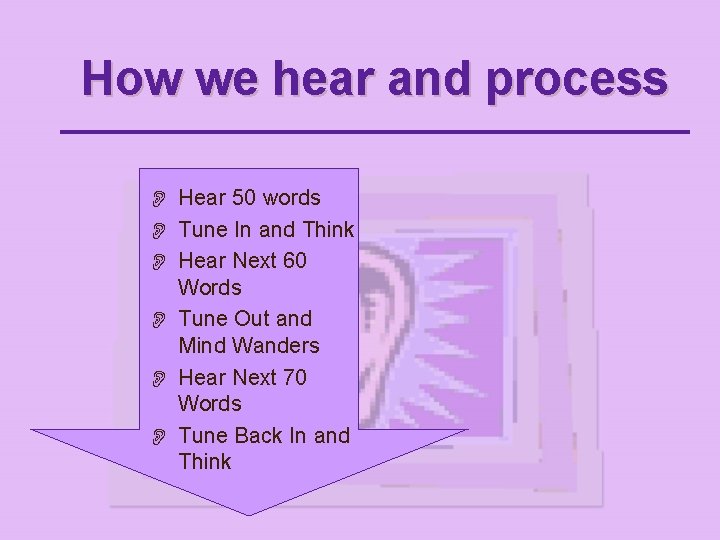 How we hear and process

Hear 50 words
Tune In and Think
Hear Next 60 Words
Tune Out and Mind Wanders
Hear Next 70 Words
Tune Back In and Think